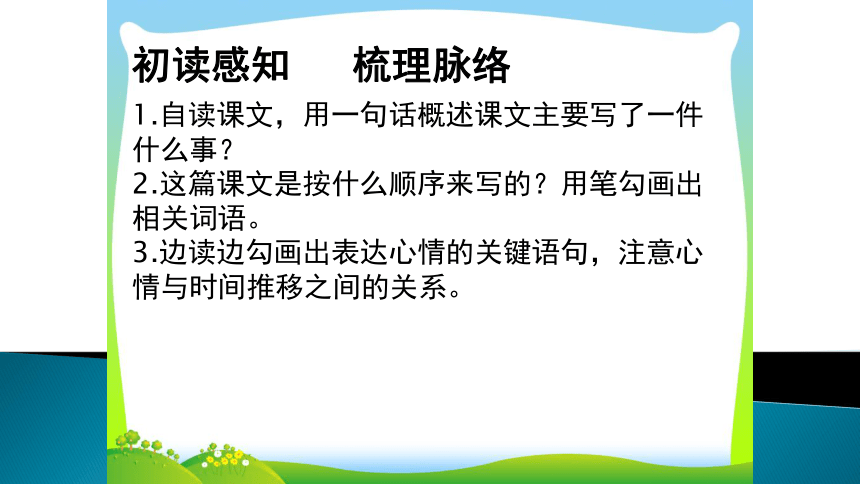 初读感知　　梳理脉络

1.自读课文，用一句话概述课文主要写了一件什么事？
2.这篇课文是按什么顺序来写的？用笔勾画出相关词语。
3.边读边勾画出表达心情的关键语句，注意心情与时间推移之间的关系。